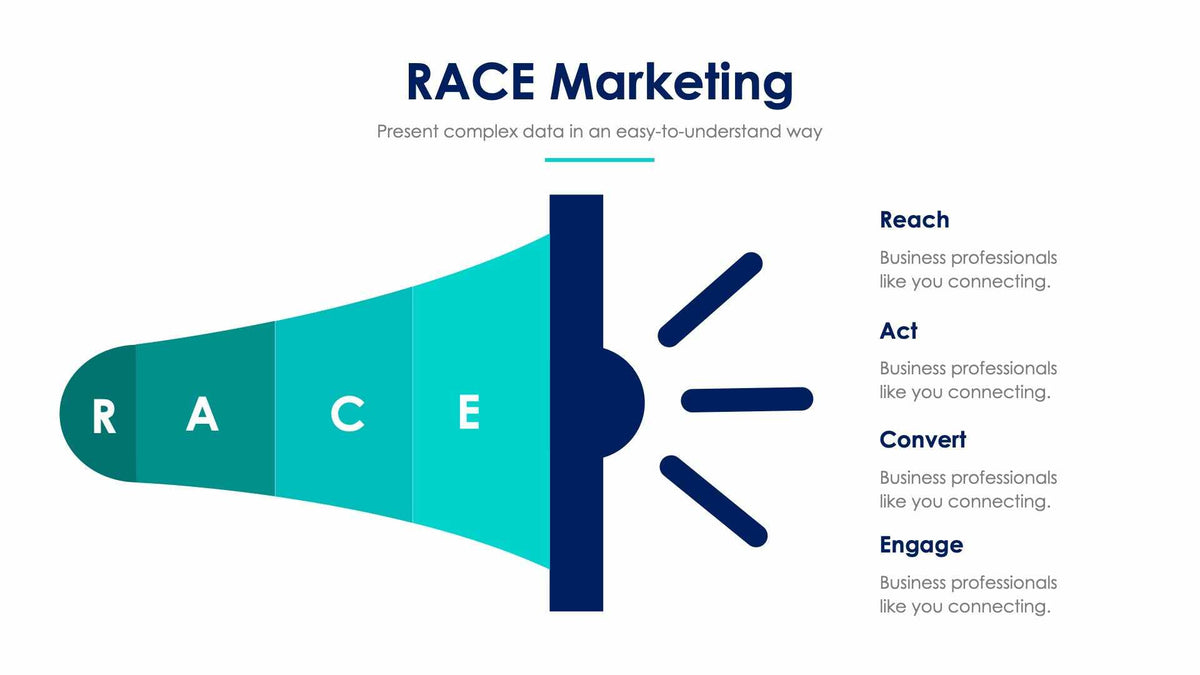 RACE Marketing

Present complex data in an easy-to-understand way

R A C E

Reach

Business professionals like you connecting.

Act

Business professionals like you connecting.

Convert

Business professionals like you connecting.

Engage

Business professionals like you connecting.